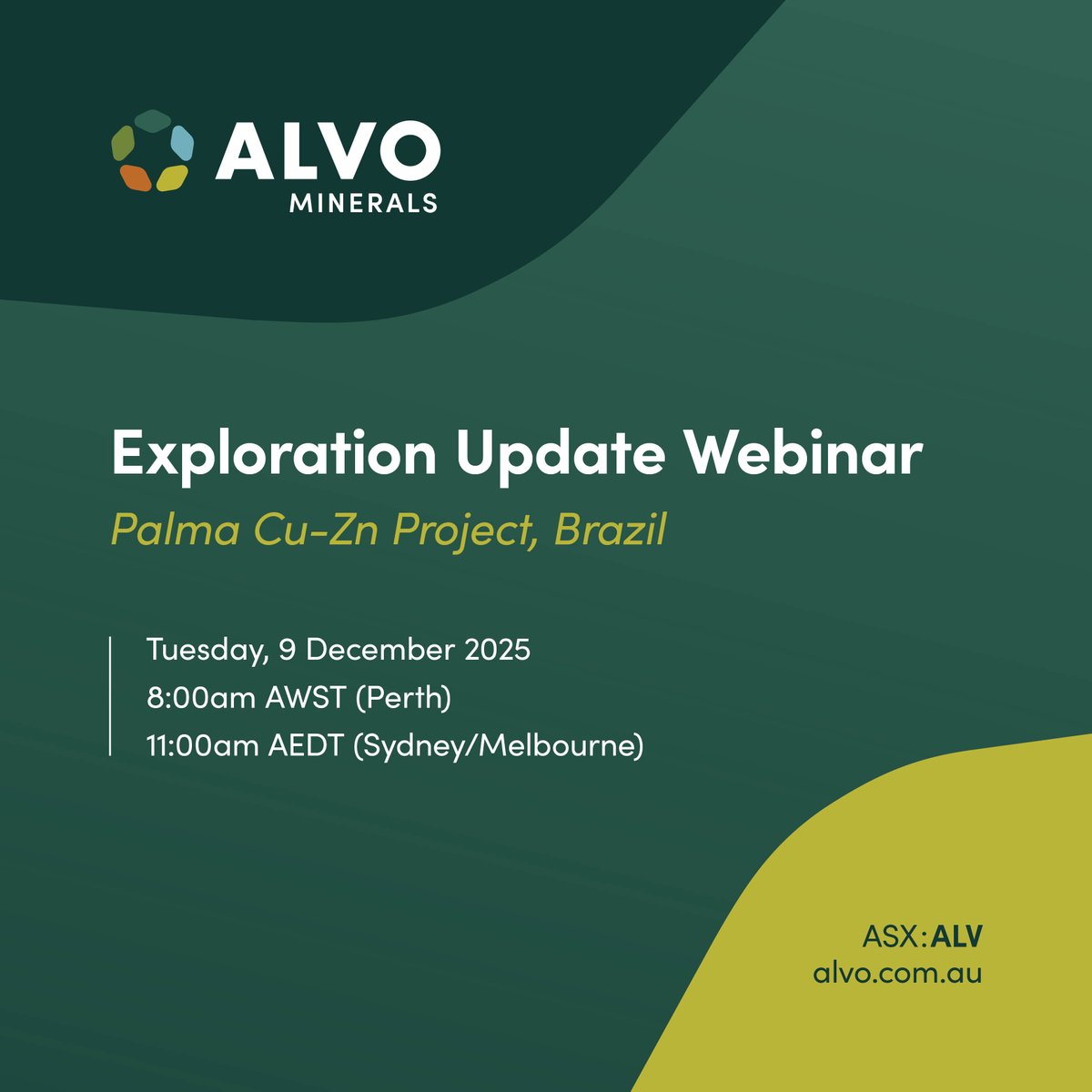 ALVO
MINERALS

Exploration Update Webinar

Palma Cu-Zn Project, Brazil

Tuesday, 9 December 2025
8:00am AWST (Perth)
11:00am AEDT (Sydney/Melbourne)

ASX:ALV
alvo.com.au